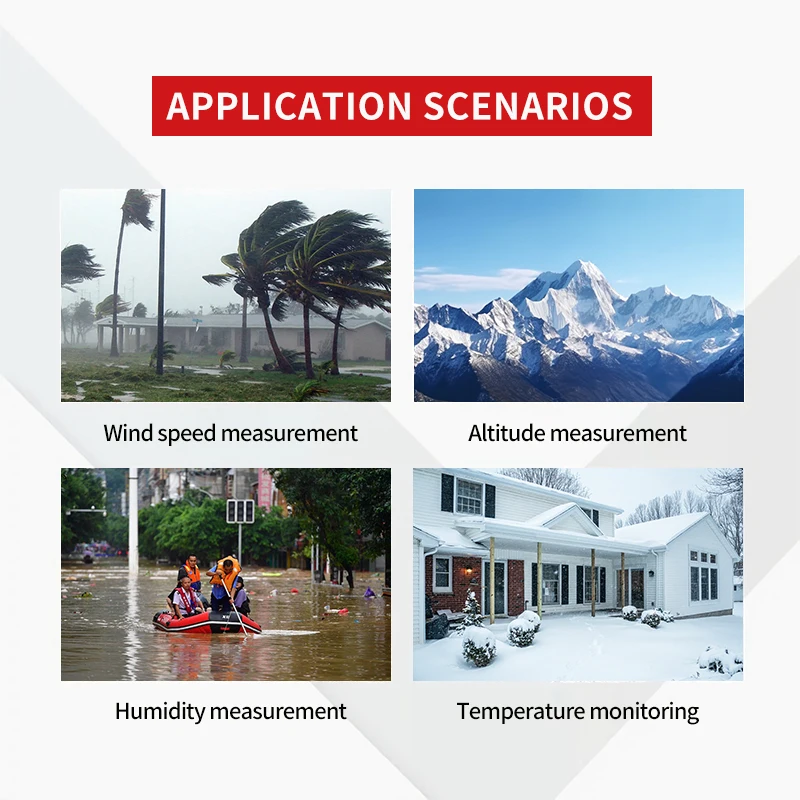 APPLICATION SCENARIOS

Wind speed measurement

Altitude measurement

Humidity measurement

Temperature monitoring